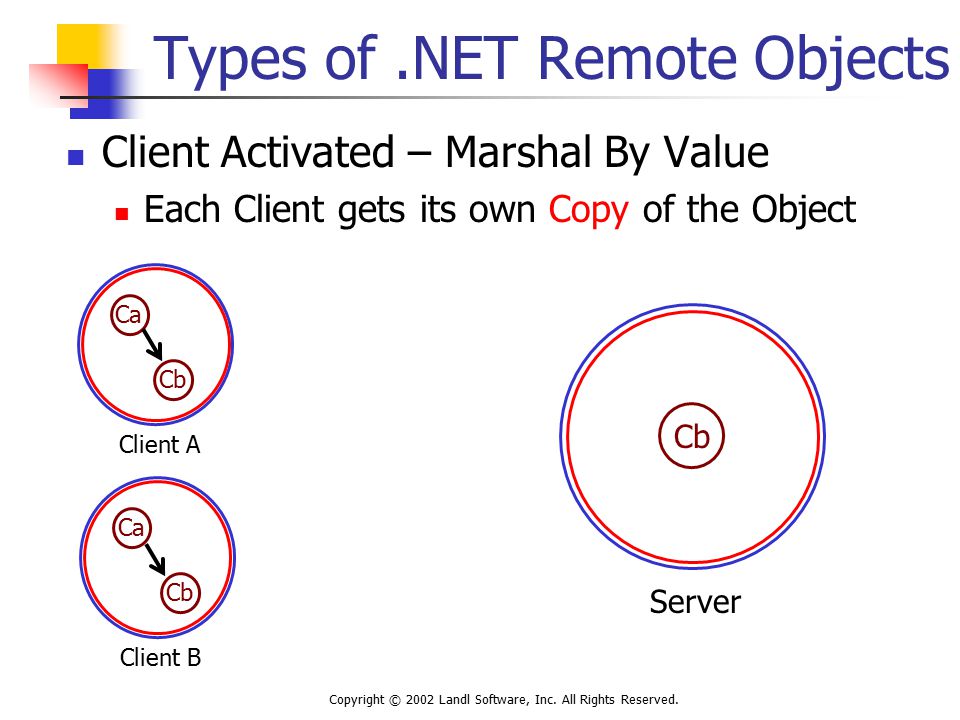 Types of .NET Remote Objects

Client Activated – Marshal By Value

Each Client gets its own Copy of the Object

Ca

Cb

Client A

Ca

Cb

Client B

Cb

Server

Copyright © 2002 Landl Software, Inc. All Rights Reserved.